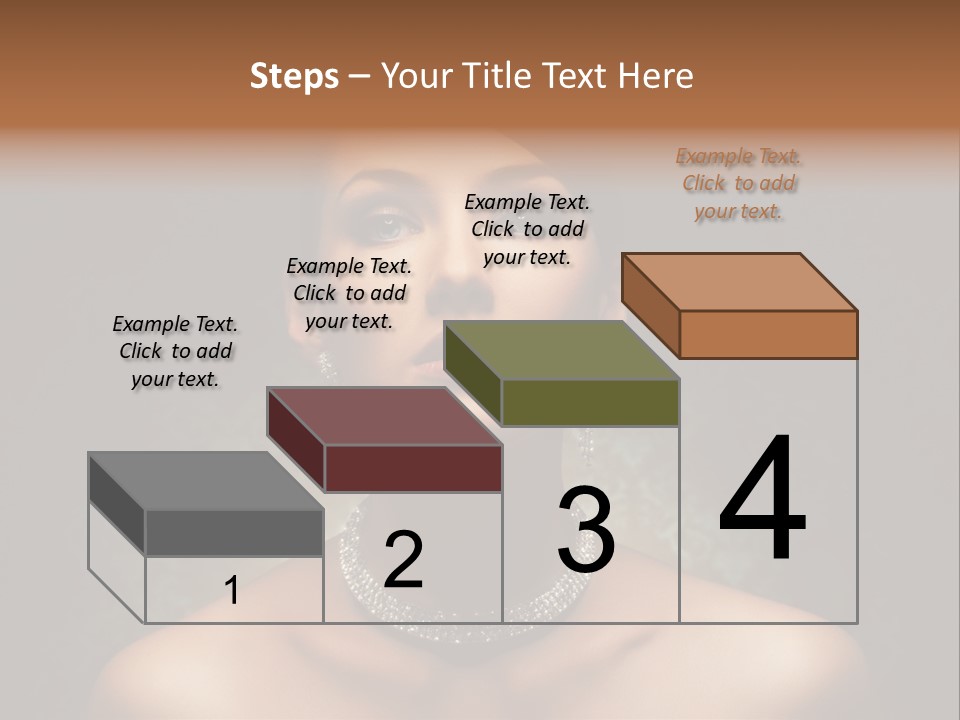 Steps – Your Title Text Here

Example Text. Click to add your text.

Example Text. Click to add your text.

Example Text. Click to add your text.

Example Text. Click to add your text.

1

2

3

4